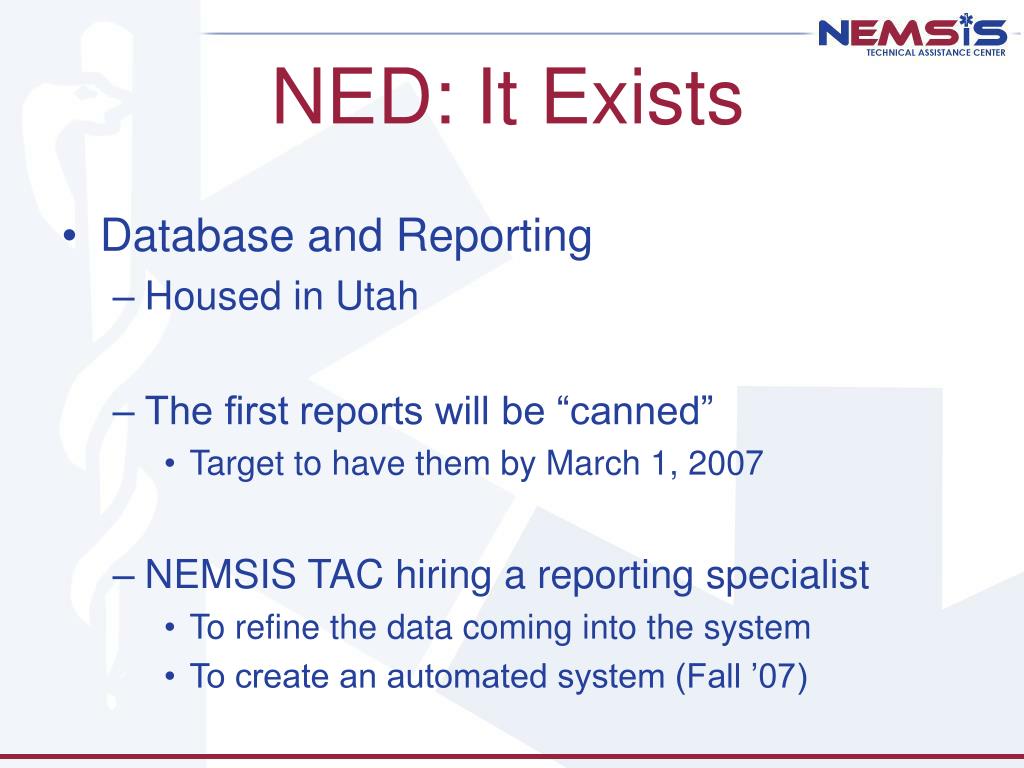 NEMSIS
TECHNICAL ASSISTANCE CENTER

NED: It Exists

• Database and Reporting
– Housed in Utah

– The first reports will be “canned”
• Target to have them by March 1, 2007

– NEMSIS TAC hiring a reporting specialist
• To refine the data coming into the system
• To create an automated system (Fall ’07)